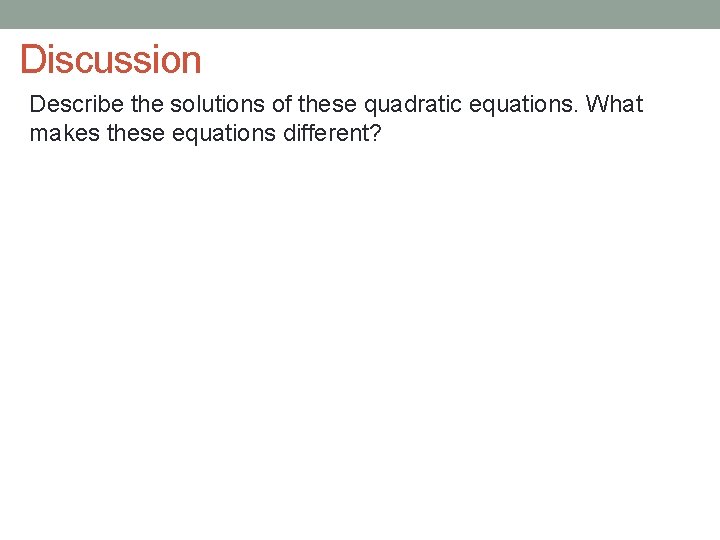 Discussion

Describe the solutions of these quadratic equations. What makes these equations different?